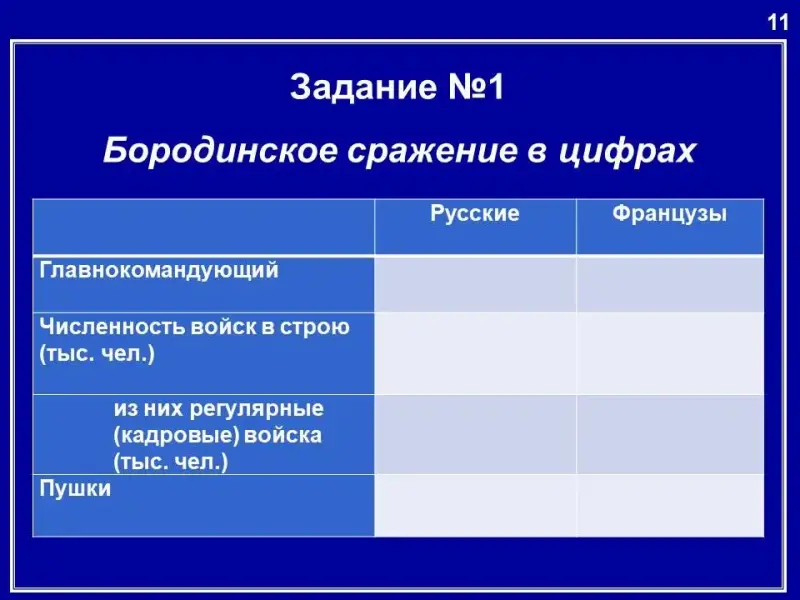 11

Задание №1

Бородинское сражение в цифрах

| | Русские | Французы |
|---|---|---|
| Главнокомандующий | | |
| Численность войск в строю (тыс. чел.) | | |
| из них регулярные (кадровые) войска (тыс. чел.) | | |
| Пушки | | |